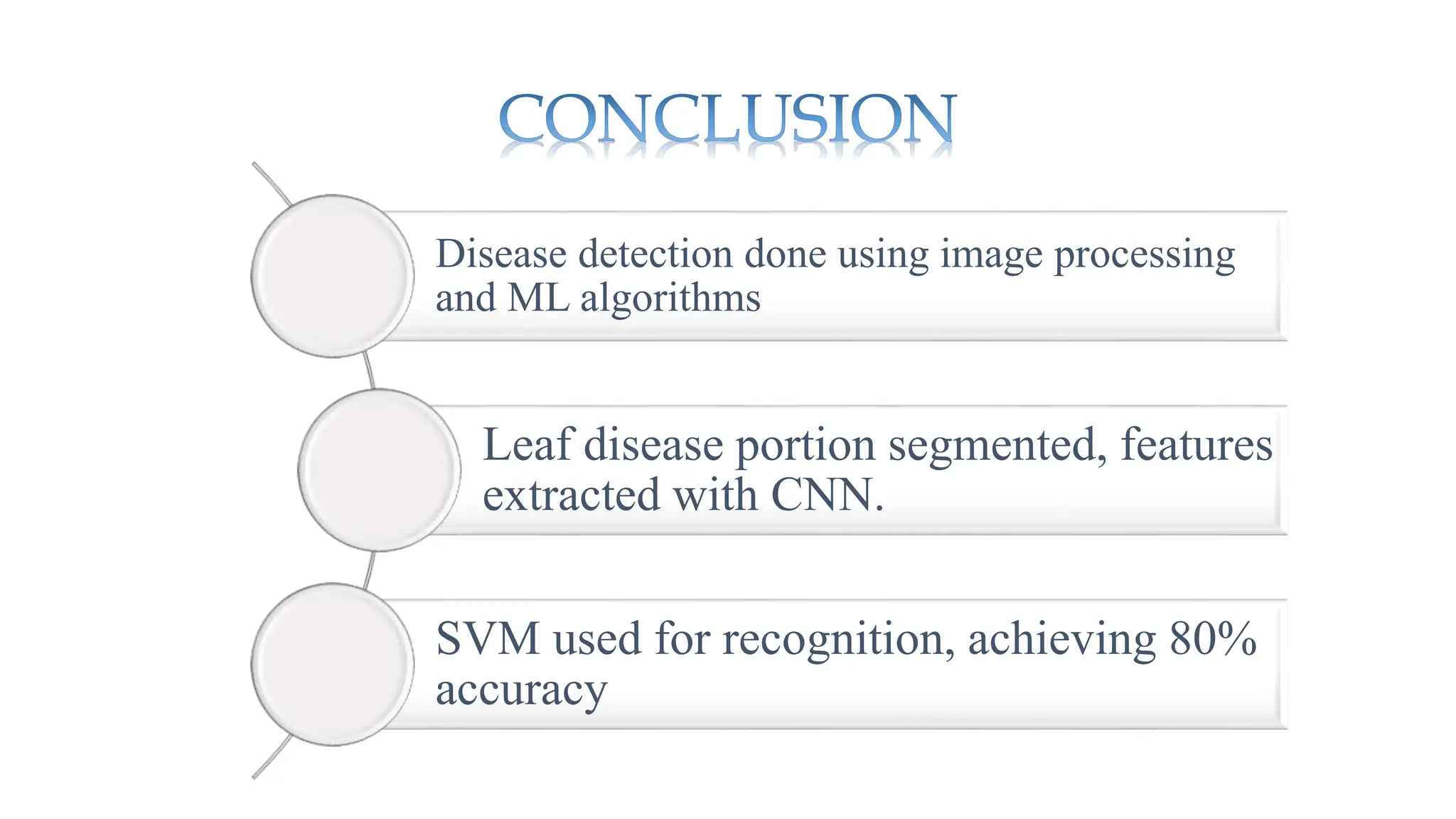 CONCLUSION

Disease detection done using image processing and ML algorithms

Leaf disease portion segmented, features extracted with CNN.

SVM used for recognition, achieving 80% accuracy